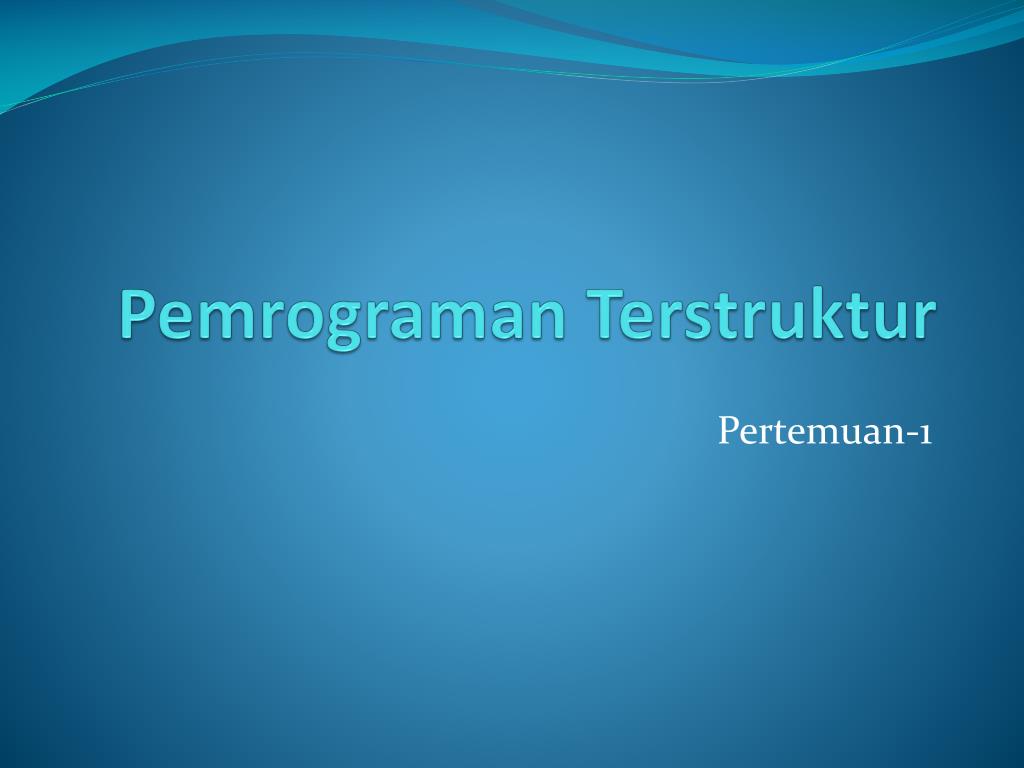 Pemrograman Terstruktur

Pertemuan-1